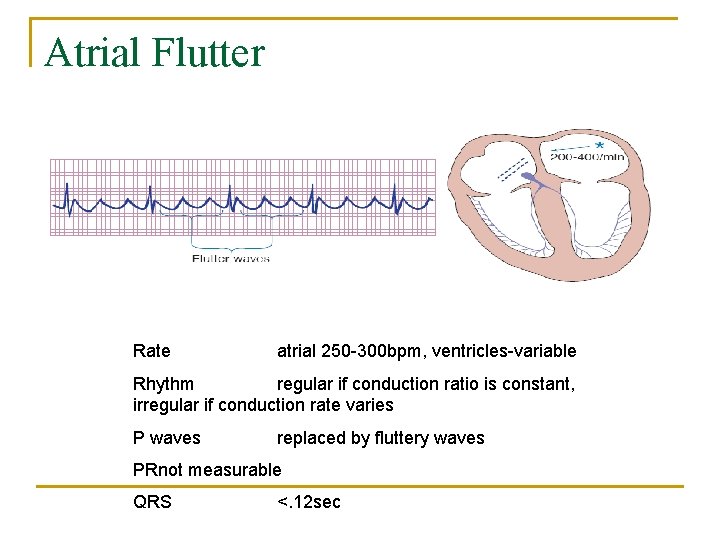 Atrial Flutter

Flutter waves

200-400/min

Rate atrial 250-300bpm, ventricles-variable

Rhythm regular if conduction ratio is constant, irregular if conduction rate varies

P waves replaced by fluttery waves

PRnot measurable

QRS <.12sec